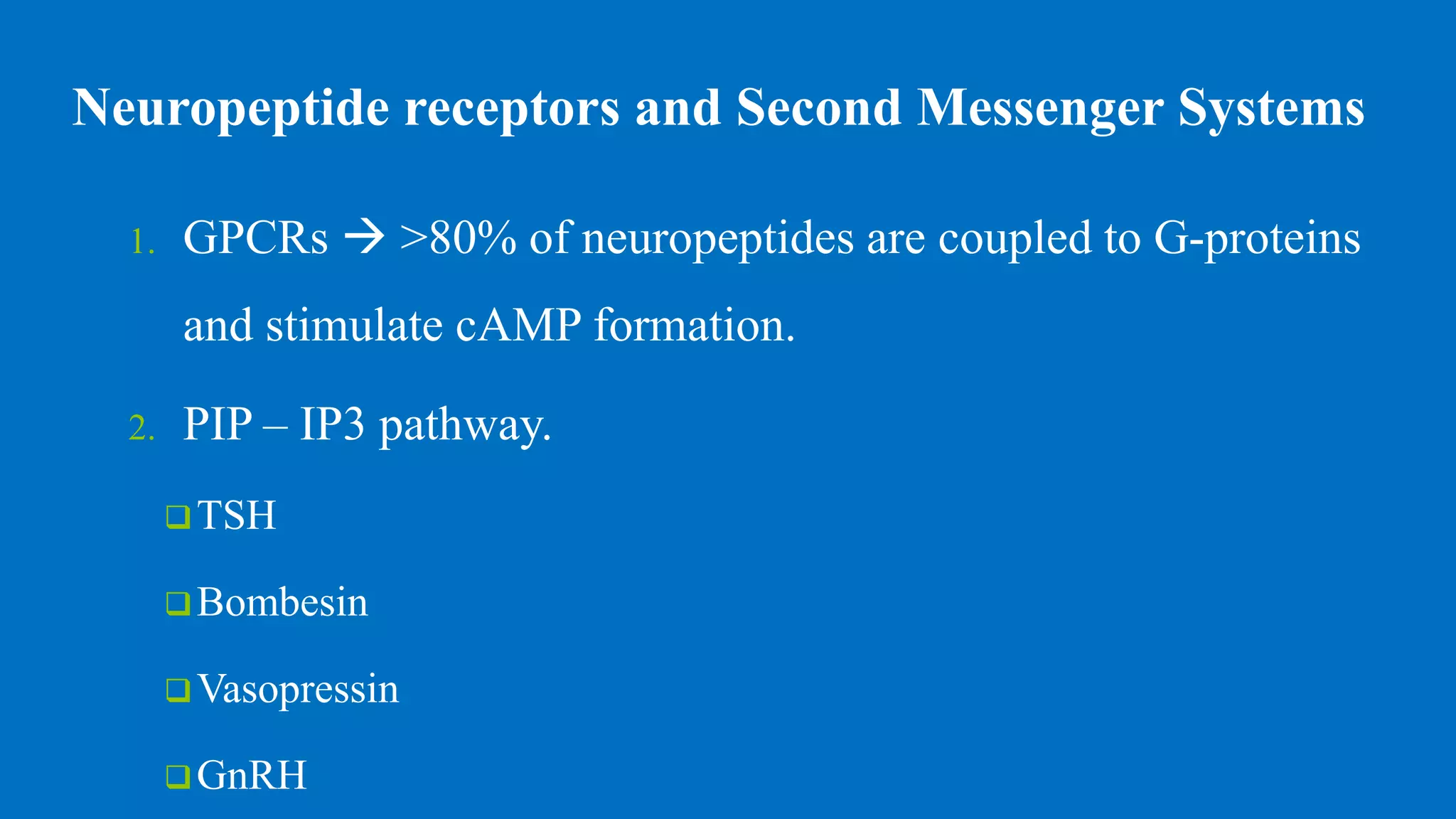 Neuropeptide receptors and Second Messenger Systems

1. GPCRs → >80% of neuropeptides are coupled to G-proteins and stimulate cAMP formation.

2. PIP – IP3 pathway.

❑ TSH

❑ Bombesin

❑ Vasopressin

❑ GnRH